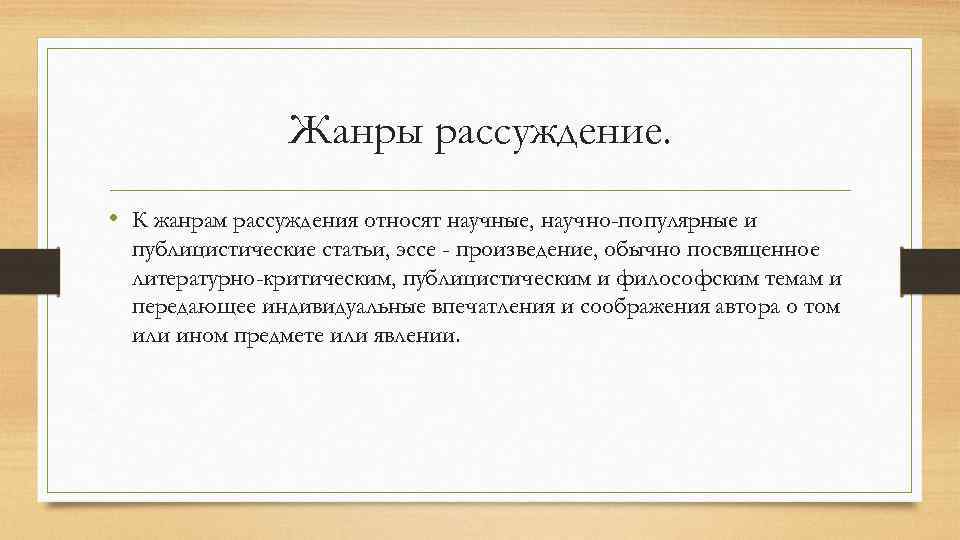 Жанры рассуждение.

• К жанрам рассуждения относят научные, научно-популярные и публицистические статьи, эссе - произведение, обычно посвященное литературно-критическим, публицистическим и философским темам и передающее индивидуальные впечатления и соображения автора о том или ином предмете или явлении.